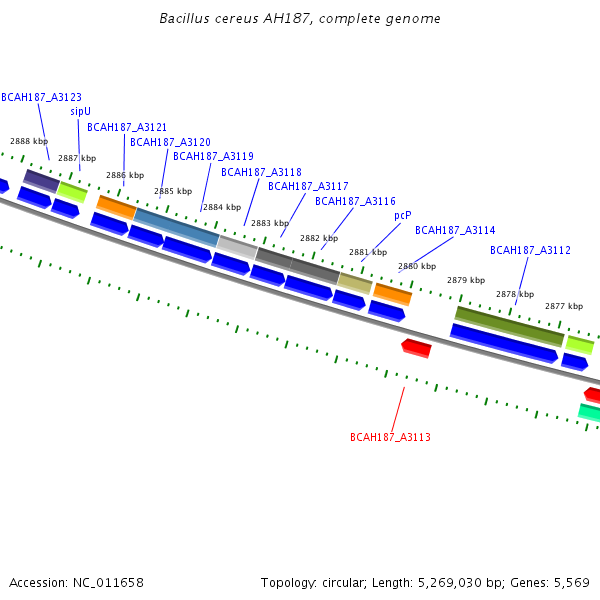 Bacillus cereus AH187, complete genome

BCAH187_A3123
sipU
BCAH187_A3121
BCAH187_A3120
BCAH187_A3119
BCAH187_A3118
BCAH187_A3117
BCAH187_A3116
pcP
BCAH187_A3114
BCAH187_A3112

2888 kbp
2887 kbp
2886 kbp
2885 kbp
2884 kbp
2883 kbp
2882 kbp
2881 kbp
2880 kbp
2879 kbp
2878 kbp
2877 kbp

BCAH187_A3113

Accession: NC_011658

Topology: circular; Length: 5,269,030 bp; Genes: 5,569